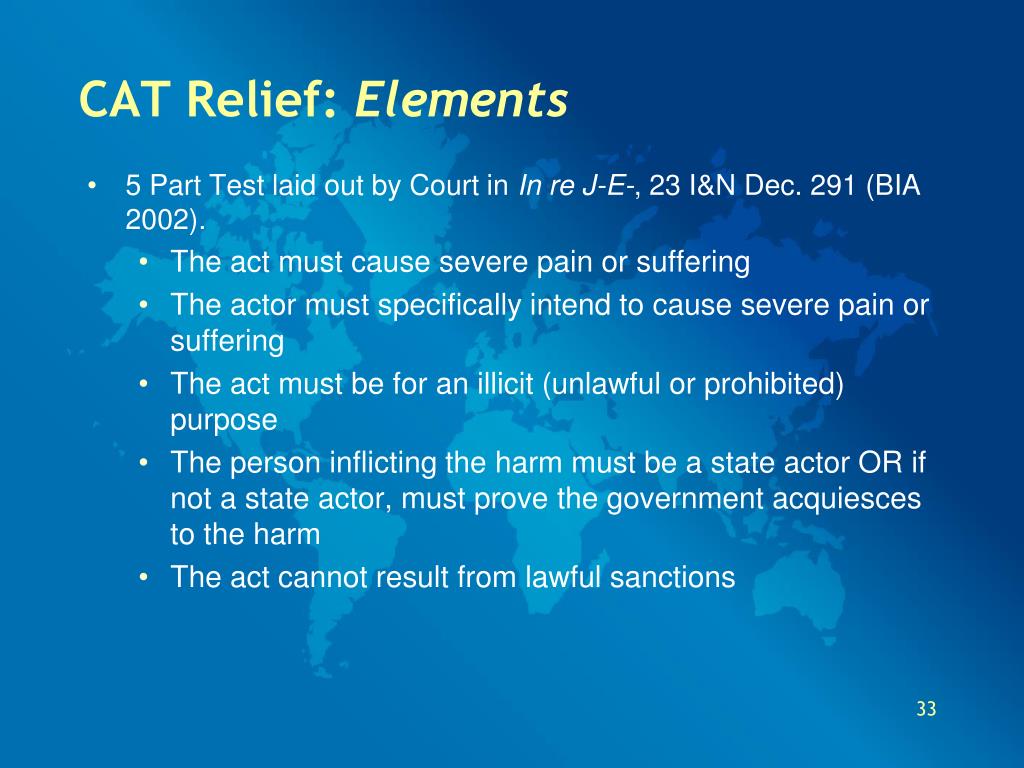 CAT Relief: Elements

• 5 Part Test laid out by Court in In re J-E-, 23 I&N Dec. 291 (BIA 2002).
 • The act must cause severe pain or suffering
 • The actor must specifically intend to cause severe pain or suffering
 • The act must be for an illicit (unlawful or prohibited) purpose
 • The person inflicting the harm must be a state actor OR if not a state actor, must prove the government acquiesces to the harm
 • The act cannot result from lawful sanctions

33